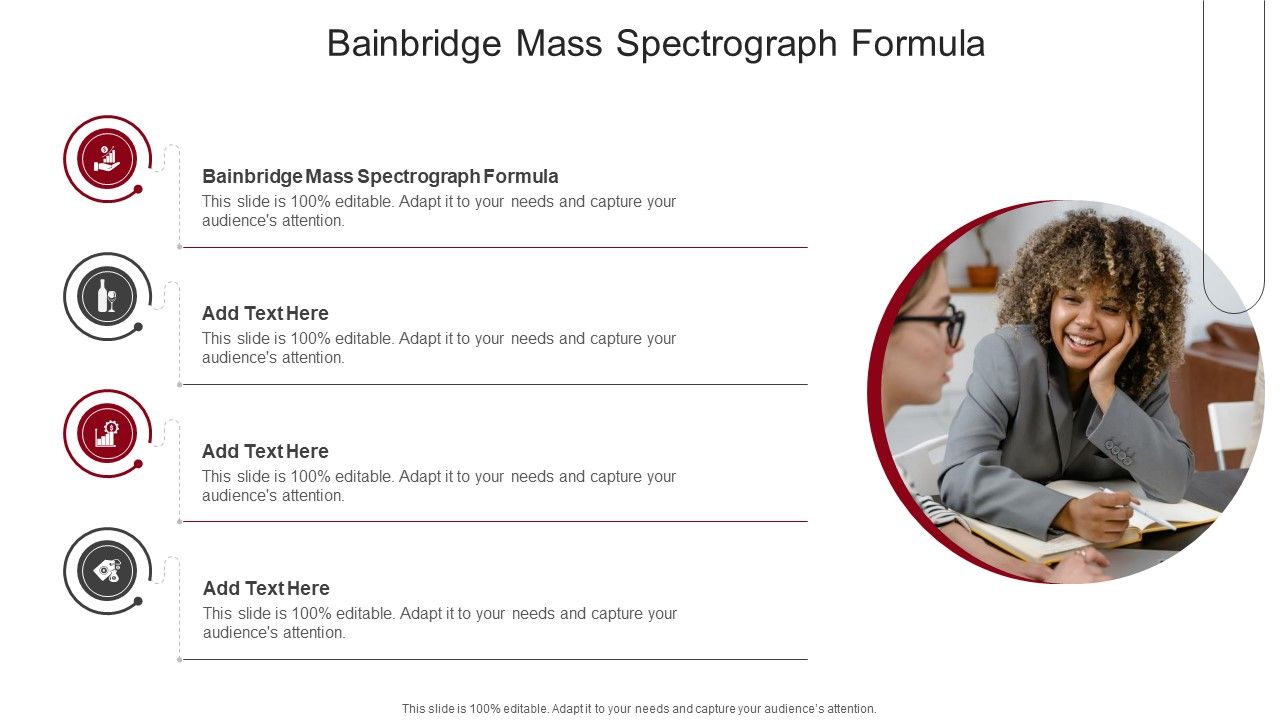 Bainbridge Mass Spectrograph Formula

Bainbridge Mass Spectrograph Formula
This slide is 100% editable. Adapt it to your needs and capture your audience's attention.

Add Text Here
This slide is 100% editable. Adapt it to your needs and capture your audience's attention.

Add Text Here
This slide is 100% editable. Adapt it to your needs and capture your audience's attention.

Add Text Here
This slide is 100% editable. Adapt it to your needs and capture your audience's attention.

This slide is 100% editable. Adapt it to your needs and capture your audience's attention.